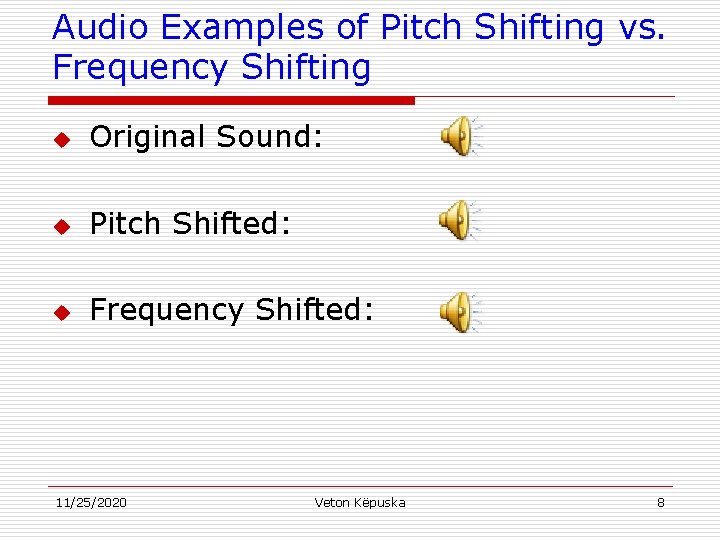 Audio Examples of Pitch Shifting vs. Frequency Shifting

Original Sound:

Pitch Shifted:

Frequency Shifted:

11/25/2020 Veton Këpuska 8